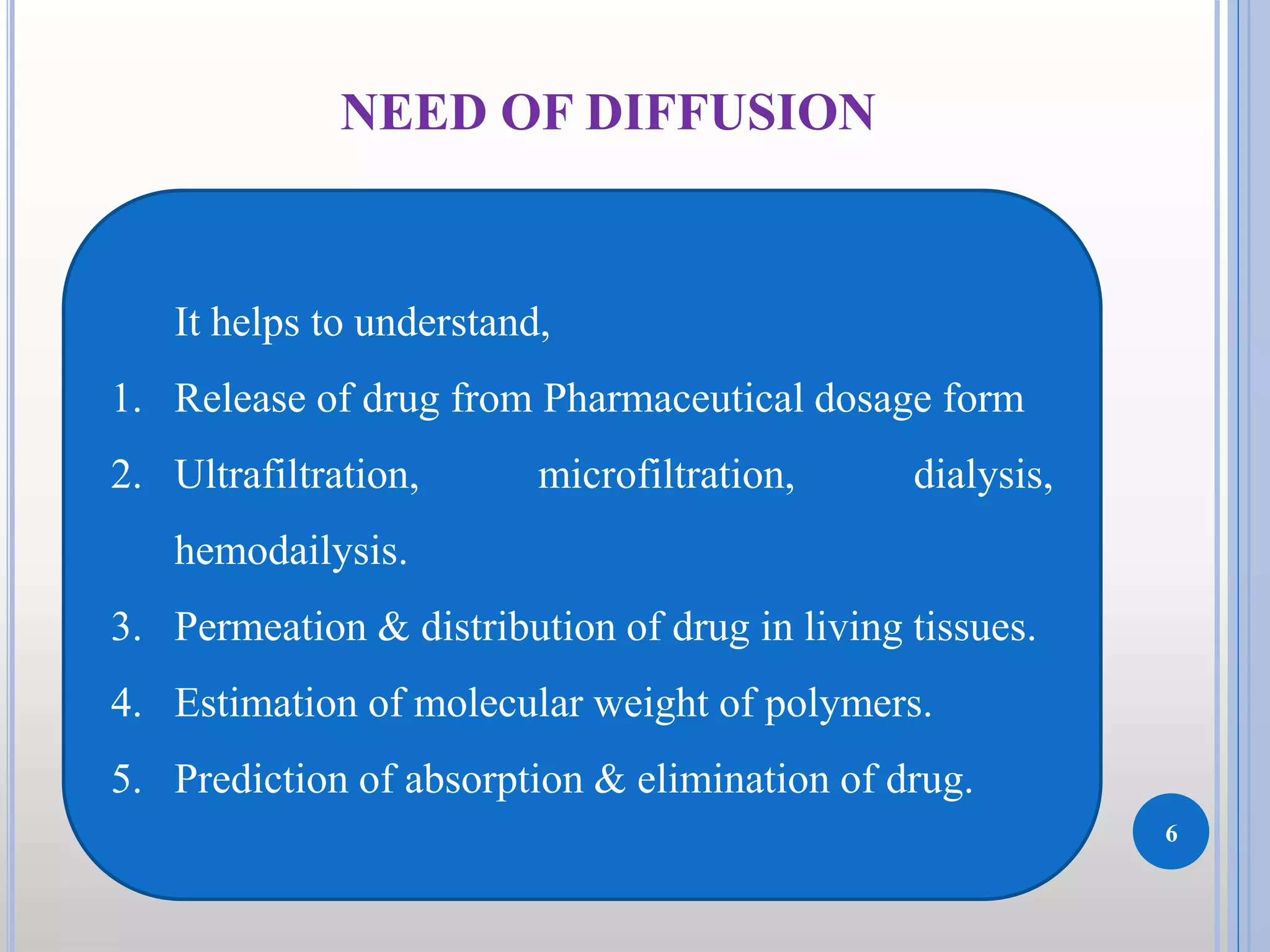 NEED OF DIFFUSION

It helps to understand,

1. Release of drug from Pharmaceutical dosage form
2. Ultrafiltration, microfiltration, dialysis, hemodailysis.
3. Permeation & distribution of drug in living tissues.
4. Estimation of molecular weight of polymers.
5. Prediction of absorption & elimination of drug.

6